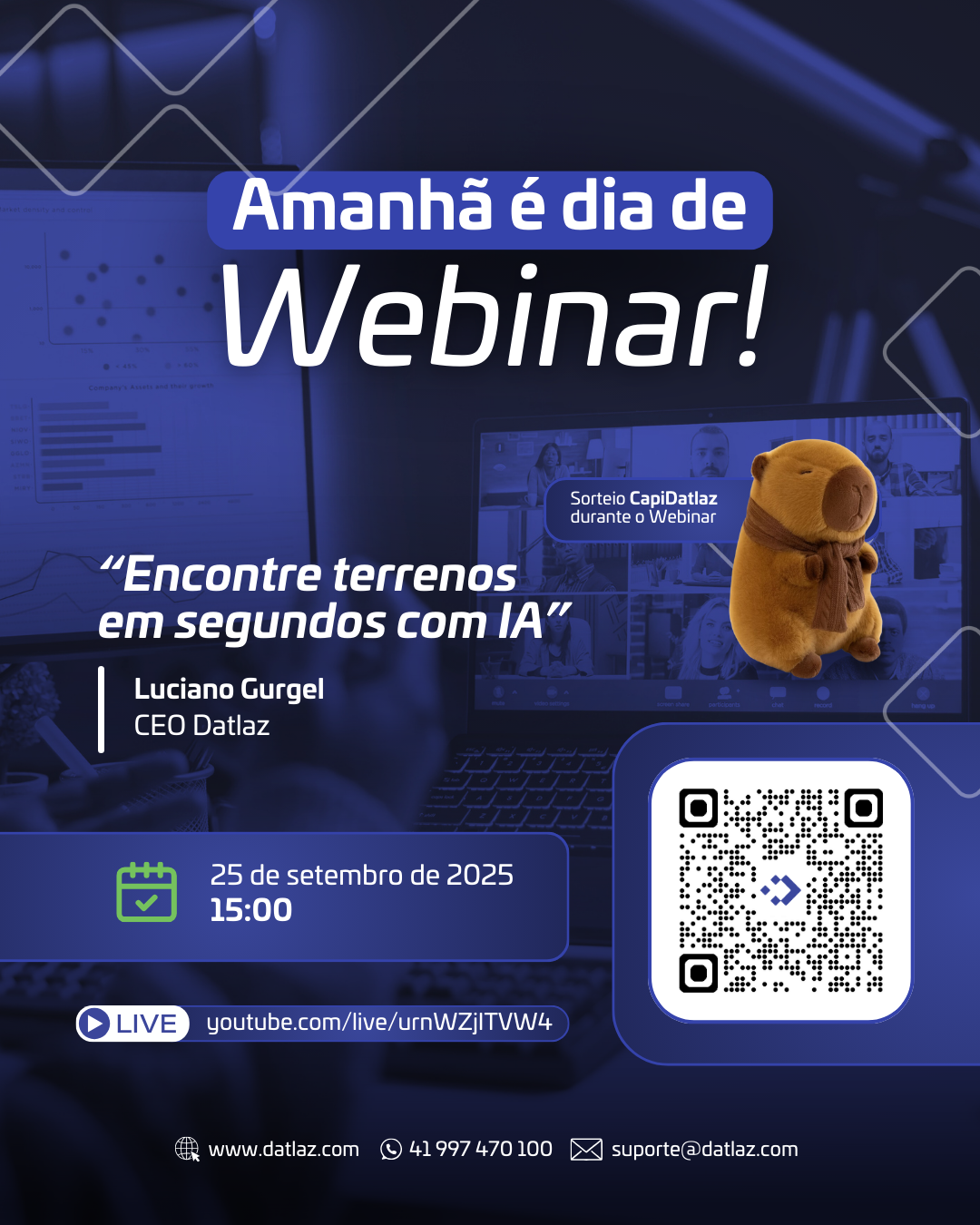 Amanhã é dia de
Webinar!

Sorteio CapiDatlaz durante o Webinar

“Encontre terrenos em segundos com IA”

Luciano Gurgel
CEO Datlaz

25 de setembro de 2025
15:00

LIVE youtube.com/live/urnWZjITVW4

www.datlaz.com 41 997 470 100 suporte@datlaz.com